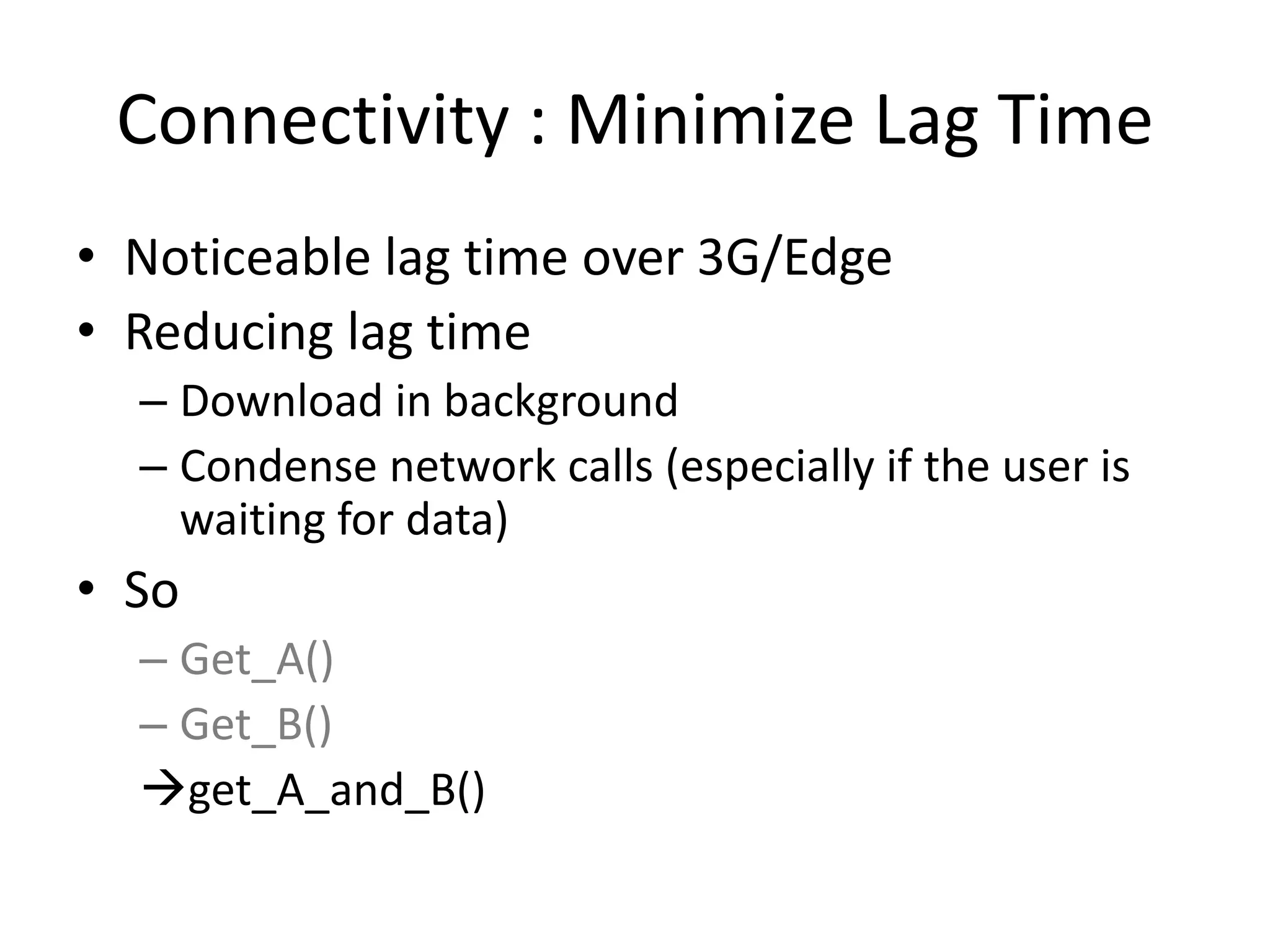 Connectivity : Minimize Lag Time

• Noticeable lag time over 3G/Edge
• Reducing lag time
– Download in background
– Condense network calls (especially if the user is waiting for data)
• So
– Get_A()
– Get_B()
→get_A_and_B()